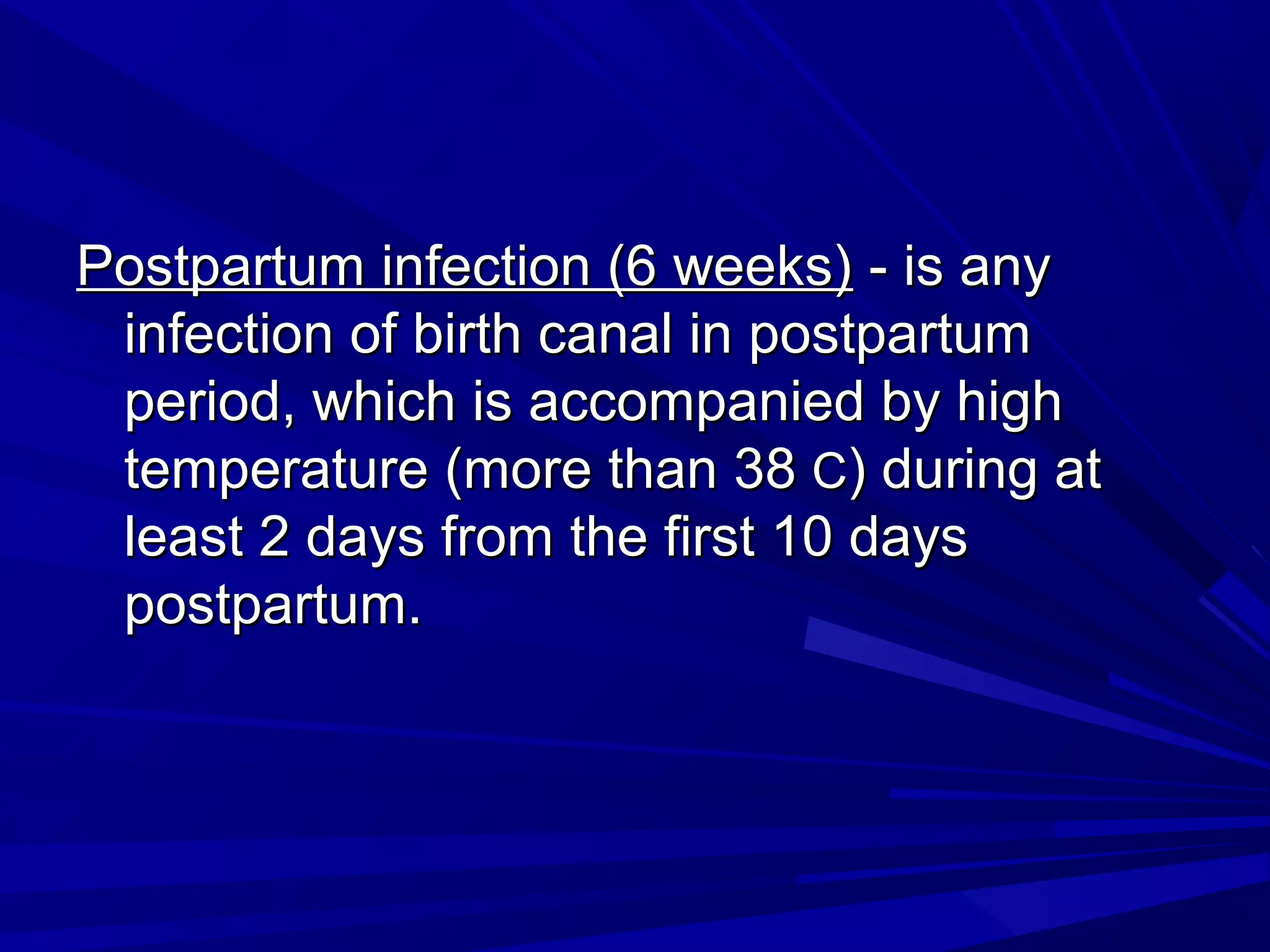 Postpartum infection (6 weeks) - is any infection of birth canal in postpartum period, which is accompanied by high temperature (more than 38 C) during at least 2 days from the first 10 days postpartum.